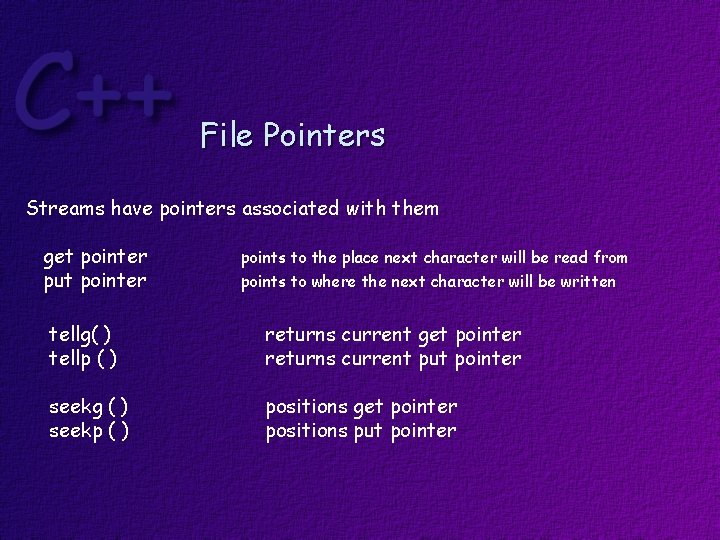 C++

File Pointers

Streams have pointers associated with them

get pointer points to the place next character will be read from
put pointer points to where the next character will be written

tellg( ) returns current get pointer
tellp ( ) returns current put pointer

seekg ( ) positions get pointer
seekp ( ) positions put pointer